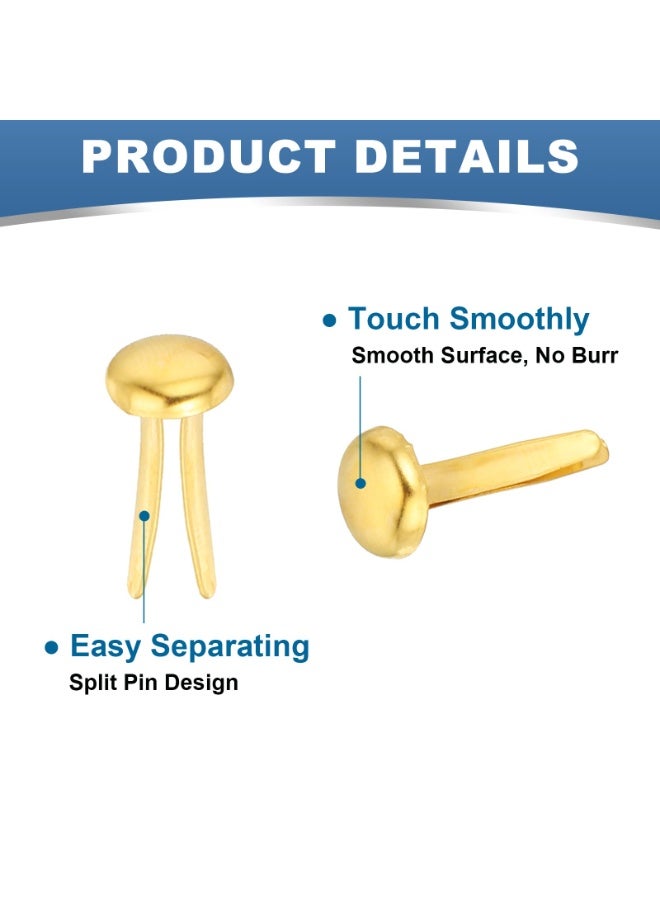 PRODUCT DETAILS

• Touch Smoothly
Smooth Surface, No Burr

• Easy Separating
Split Pin Design